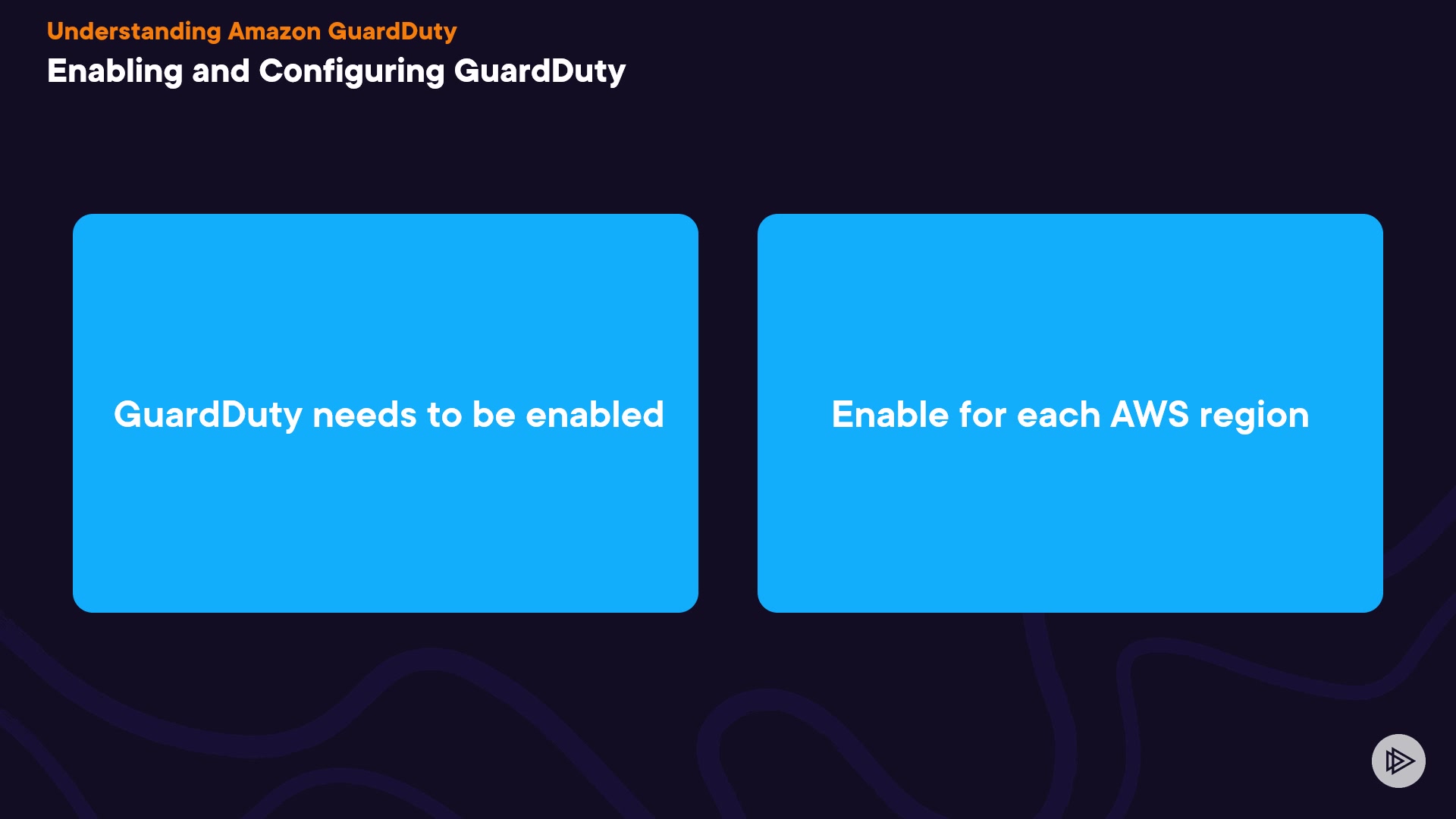 Understanding Amazon GuardDuty
Enabling and Configuring GuardDuty

GuardDuty needs to be enabled

Enable for each AWS region